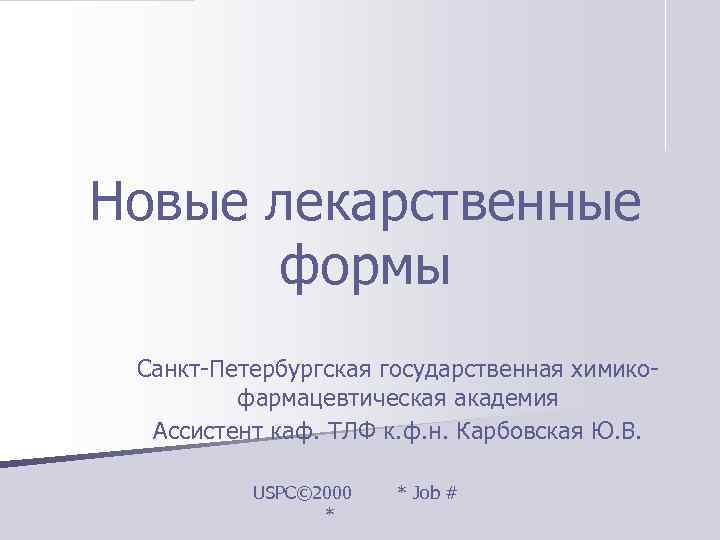 Новые лекарственные формы

Санкт-Петербургская государственная химико-фармацевтическая академия
Ассистент каф. ТЛФ к.ф.н. Карбовская Ю.В.

USPC©2000 * Job #
*